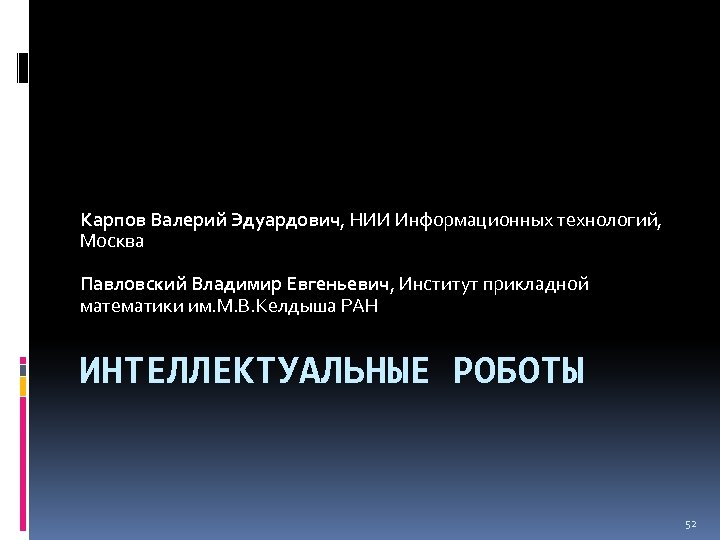 Карпов Валерий Эдуардович, НИИ Информационных технологий, Москва

Павловский Владимир Евгеньевич, Институт прикладной математики им.М.В.Келдыша РАН

ИНТЕЛЛЕКТУАЛЬНЫЕ РОБОТЫ

52